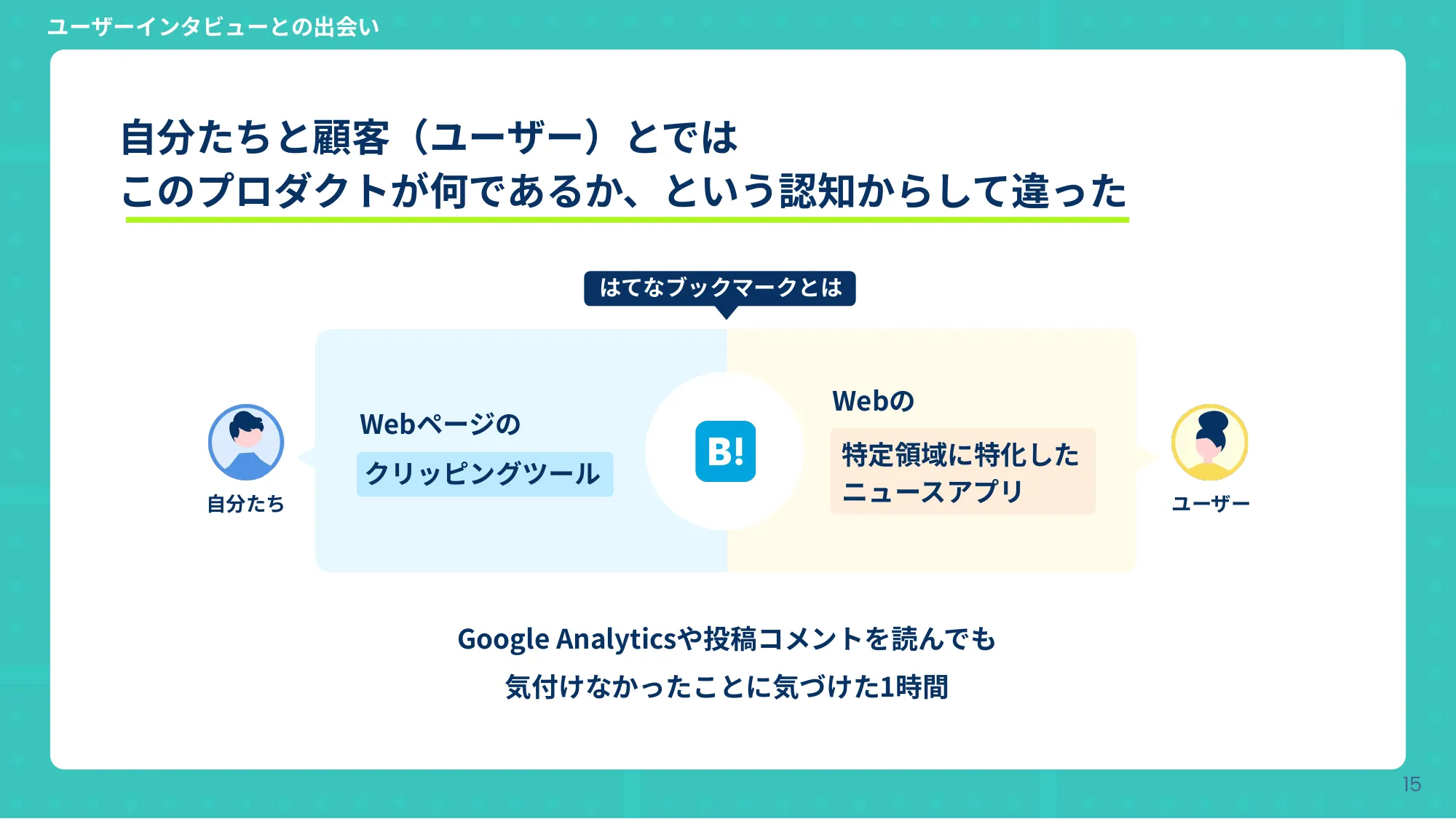 ユーザーインタビューとの出会い

自分たちと顧客（ユーザー）とでは
このプロダクトが何であるか、という認知からして違った

はてなブックマークとは

自分たち

Webページの
クリッピングツール

B!

Webの
特定領域に特化した
ニュースアプリ

ユーザー

Google Analyticsや投稿コメントを読んでも
気付けなかったことに気づけた1時間

15